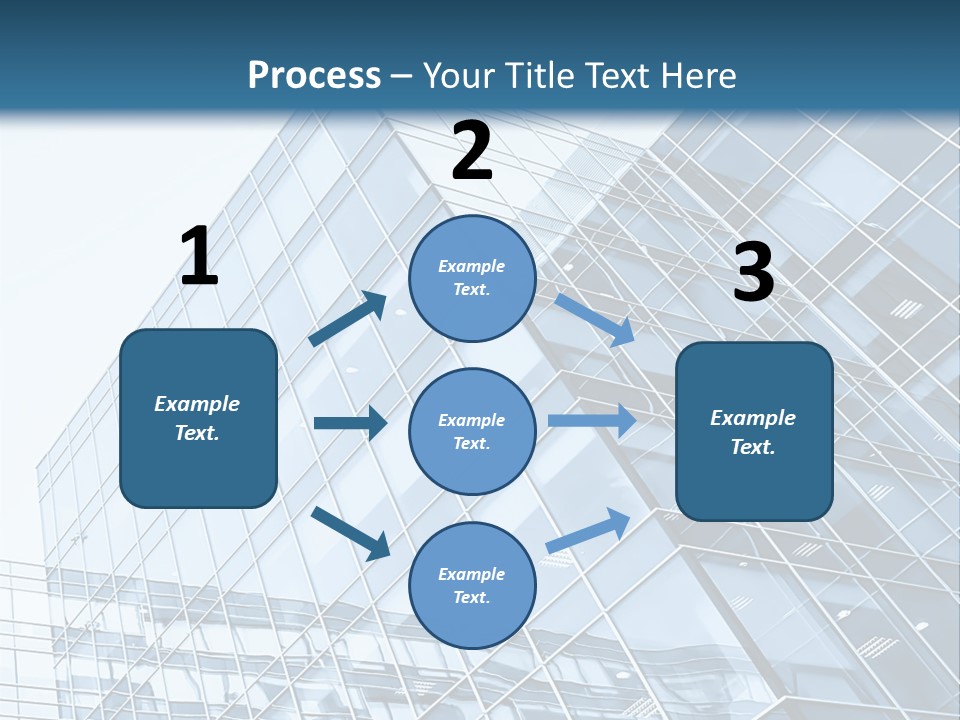 Process – Your Title Text Here

1

Example Text.

2

Example Text.

Example Text.

Example Text.

3

Example Text.